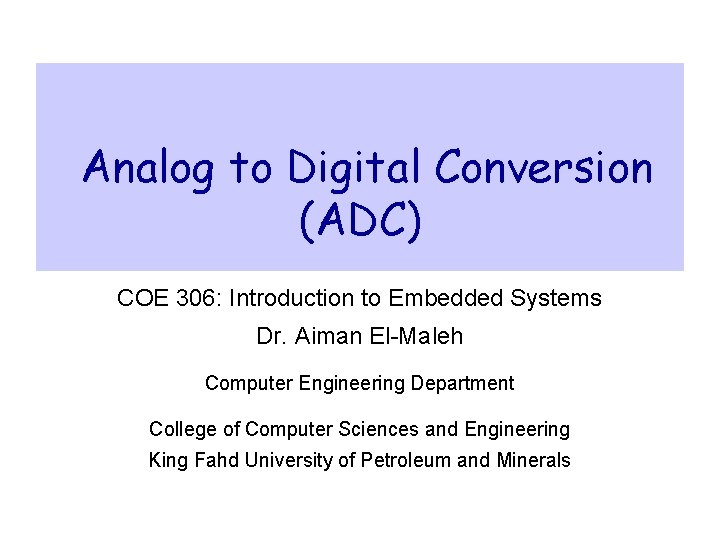 Analog to Digital Conversion (ADC)

COE 306: Introduction to Embedded Systems

Dr. Aiman El-Maleh

Computer Engineering Department

College of Computer Sciences and Engineering

King Fahd University of Petroleum and Minerals